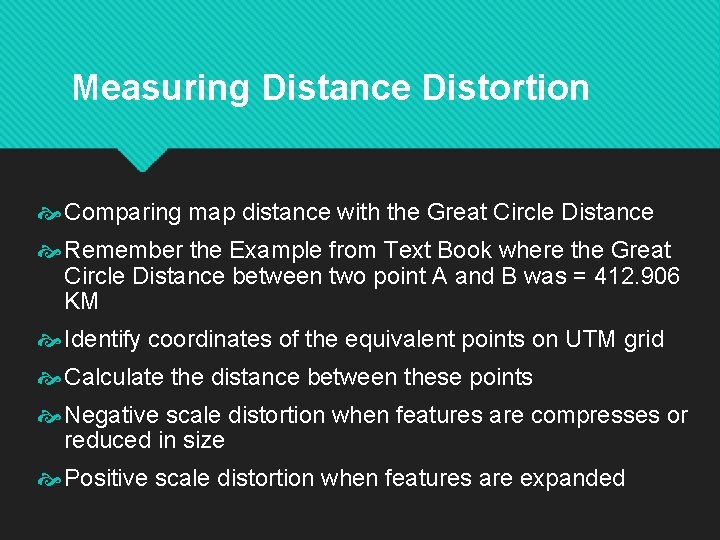 Measuring Distance Distortion

Comparing map distance with the Great Circle Distance

Remember the Example from Text Book where the Great Circle Distance between two point A and B was = 412.906 KM

Identify coordinates of the equivalent points on UTM grid

Calculate the distance between these points

Negative scale distortion when features are compresses or reduced in size

Positive scale distortion when features are expanded